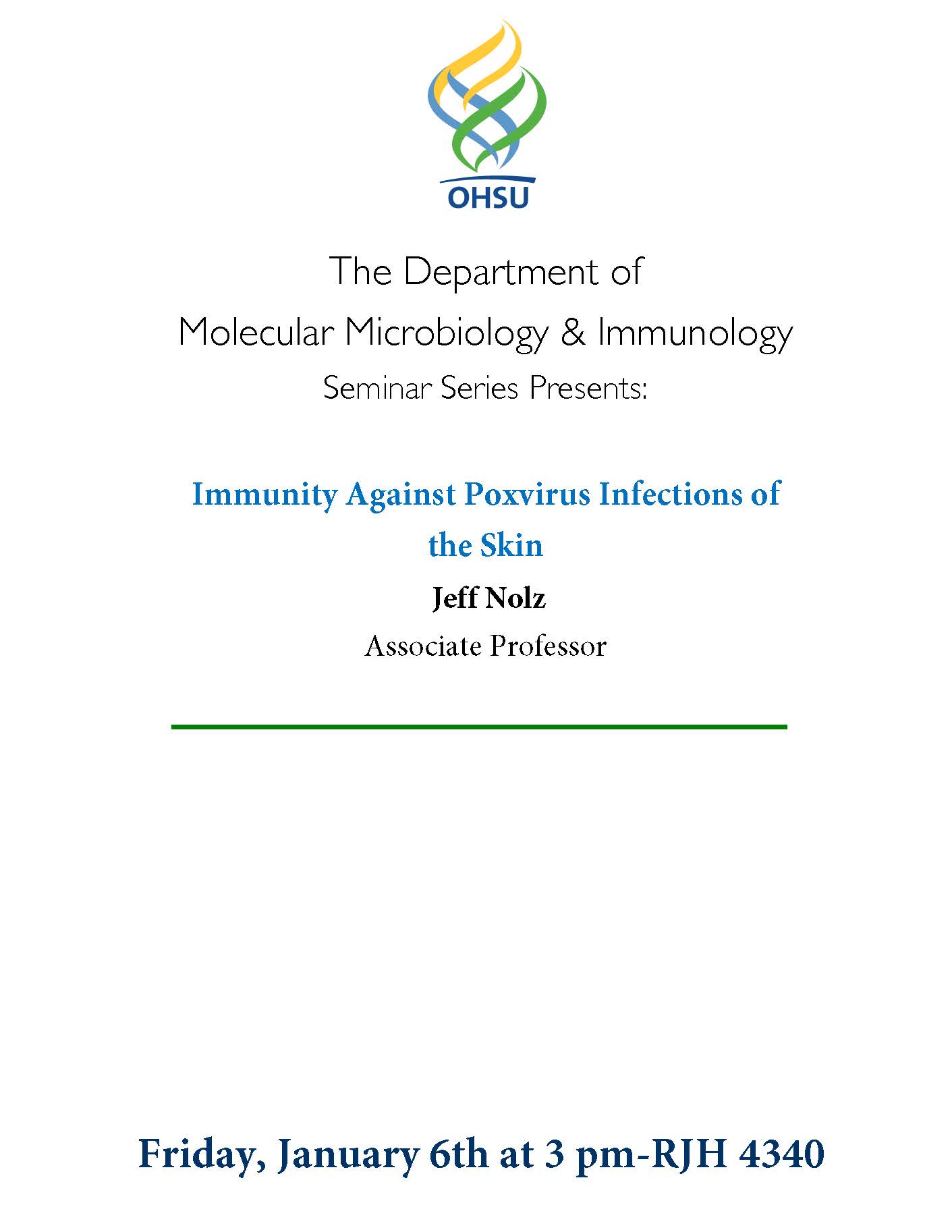 OHSU

The Department of
Molecular Microbiology & Immunology
Seminar Series Presents:

Immunity Against Poxvirus Infections of the Skin

Jeff Nolz

Associate Professor

Friday, January 6th at 3 pm-RJH 4340